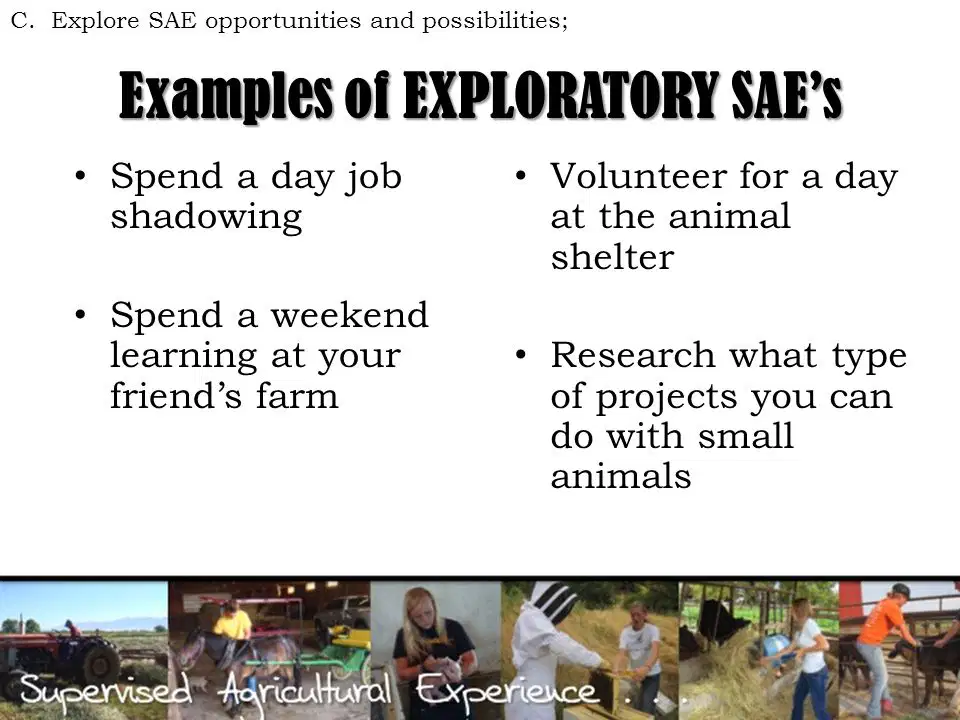 C. Explore SAE opportunities and possibilities;

Examples of EXPLORATORY SAE's

• Spend a day job shadowing

• Spend a weekend learning at your friend's farm

• Volunteer for a day at the animal shelter

• Research what type of projects you can do with small animals

Supervised Agricultural Experience . . .